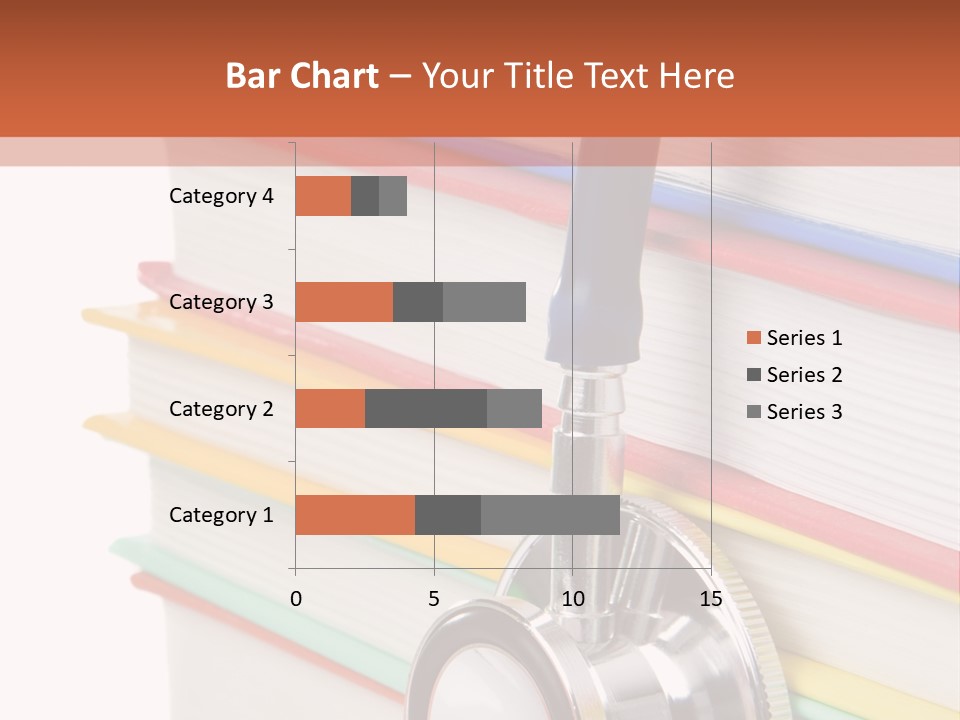 Bar Chart – Your Title Text Here

Category 4
Category 3
Category 2
Category 1

0
5
10
15

Series 1
Series 2
Series 3